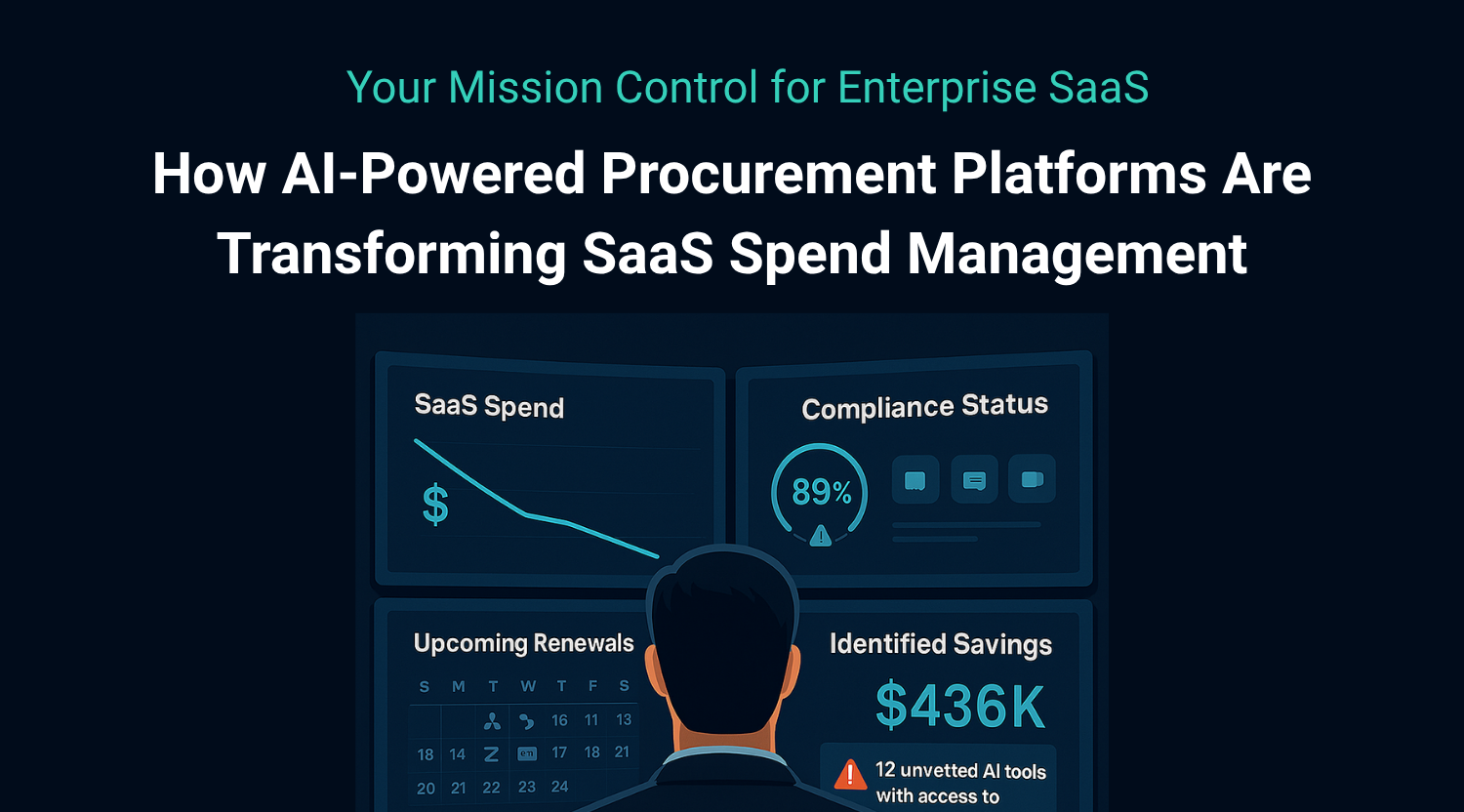 Your Mission Control for Enterprise SaaS

How AI-Powered Procurement Platforms Are Transforming SaaS Spend Management

SaaS Spend

$

Compliance Status

89%

Upcoming Renewals

| S | M | T | W | T | F | S |
|---|---|---|---|---|---|---|
| | | | | 16 | 11 | 13 |
| 18 | 14 | | | 17 | 18 | 21 |
| 20 | 21 | 22 | 23 | 24 | | |

Identified Savings

$436K

12 unvetted AI tools with access to